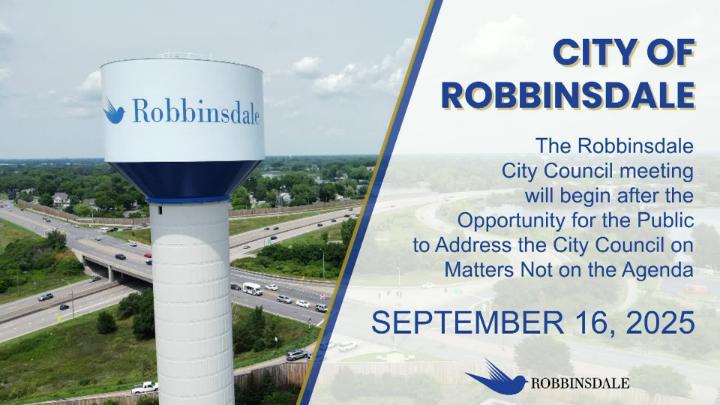 Robbinsdale

CITY OF ROBBINSDALE

The Robbinsdale City Council meeting will begin after the Opportunity for the Public to Address the City Council on Matters Not on the Agenda

SEPTEMBER 16, 2025

ROBBINSDALE